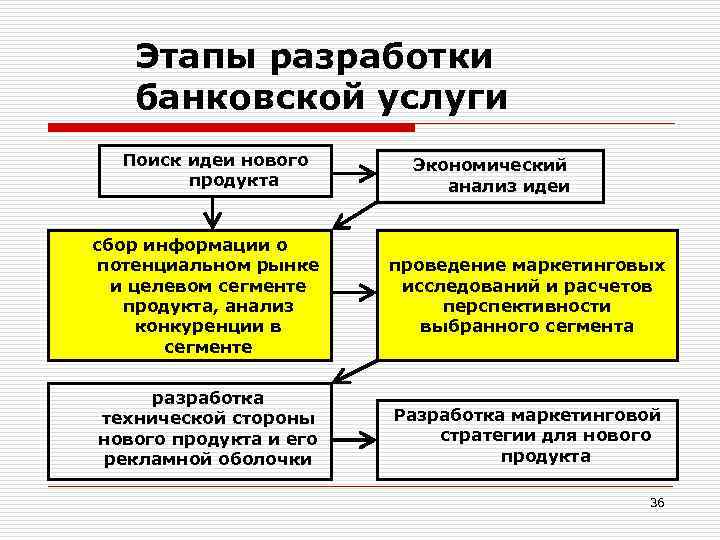 Этапы разработки банковской услуги

Поиск идеи нового продукта

Экономический анализ идеи

сбор информации о потенциальном рынке и целевом сегменте продукта, анализ конкуренции в сегменте

проведение маркетинговых исследований и расчетов перспективности выбранного сегмента

разработка технической стороны нового продукта и его рекламной оболочки

Разработка маркетинговой стратегии для нового продукта

36